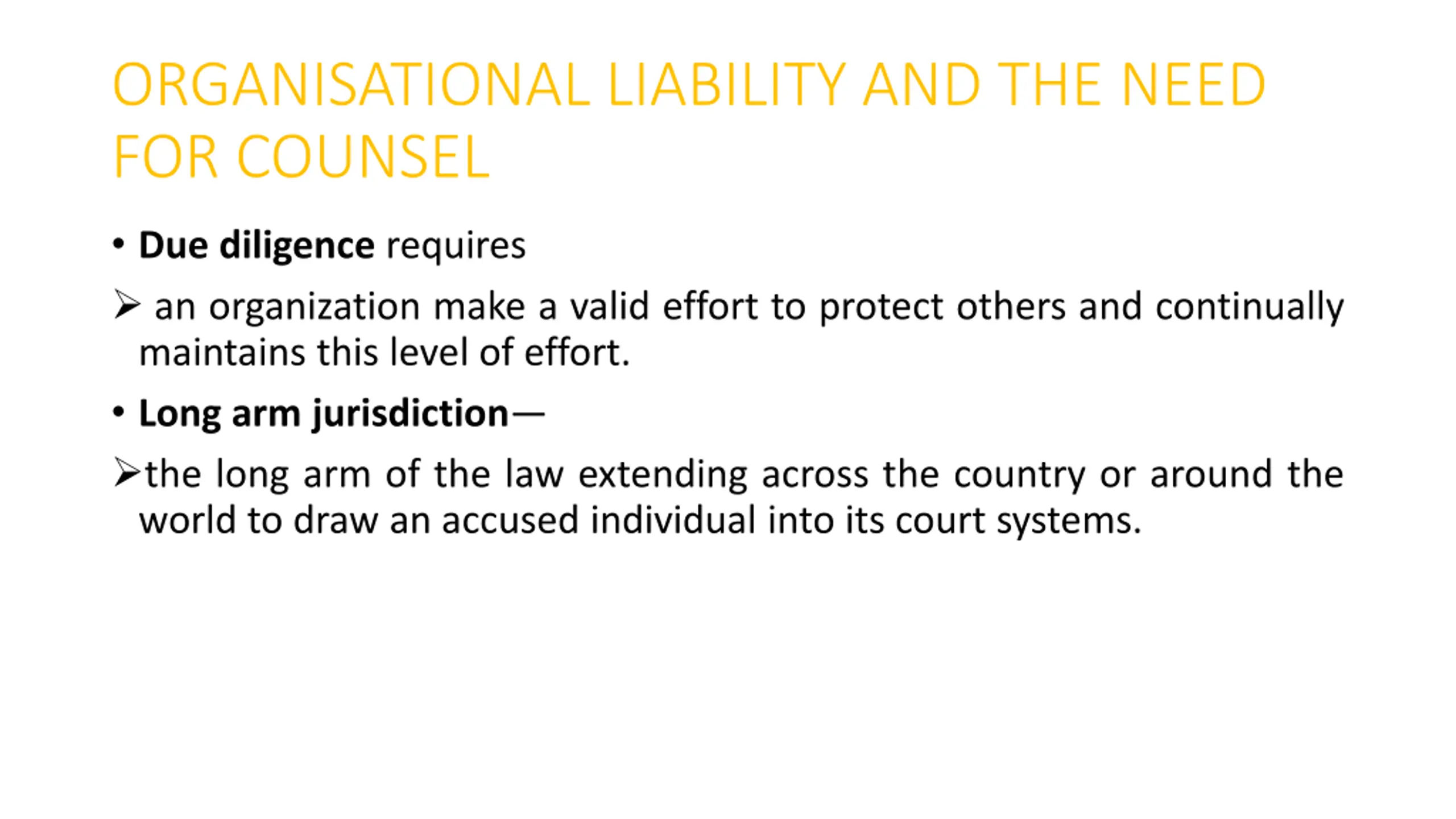 ORGANISATIONAL LIABILITY AND THE NEED FOR COUNSEL

• Due diligence requires

➢ an organization make a valid effort to protect others and continually maintains this level of effort.

• Long arm jurisdiction—

➢the long arm of the law extending across the country or around the world to draw an accused individual into its court systems.